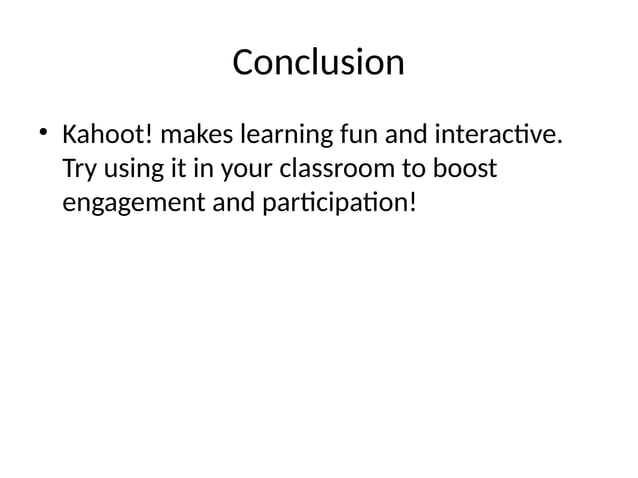 Conclusion

• Kahoot! makes learning fun and interactive. Try using it in your classroom to boost engagement and participation!